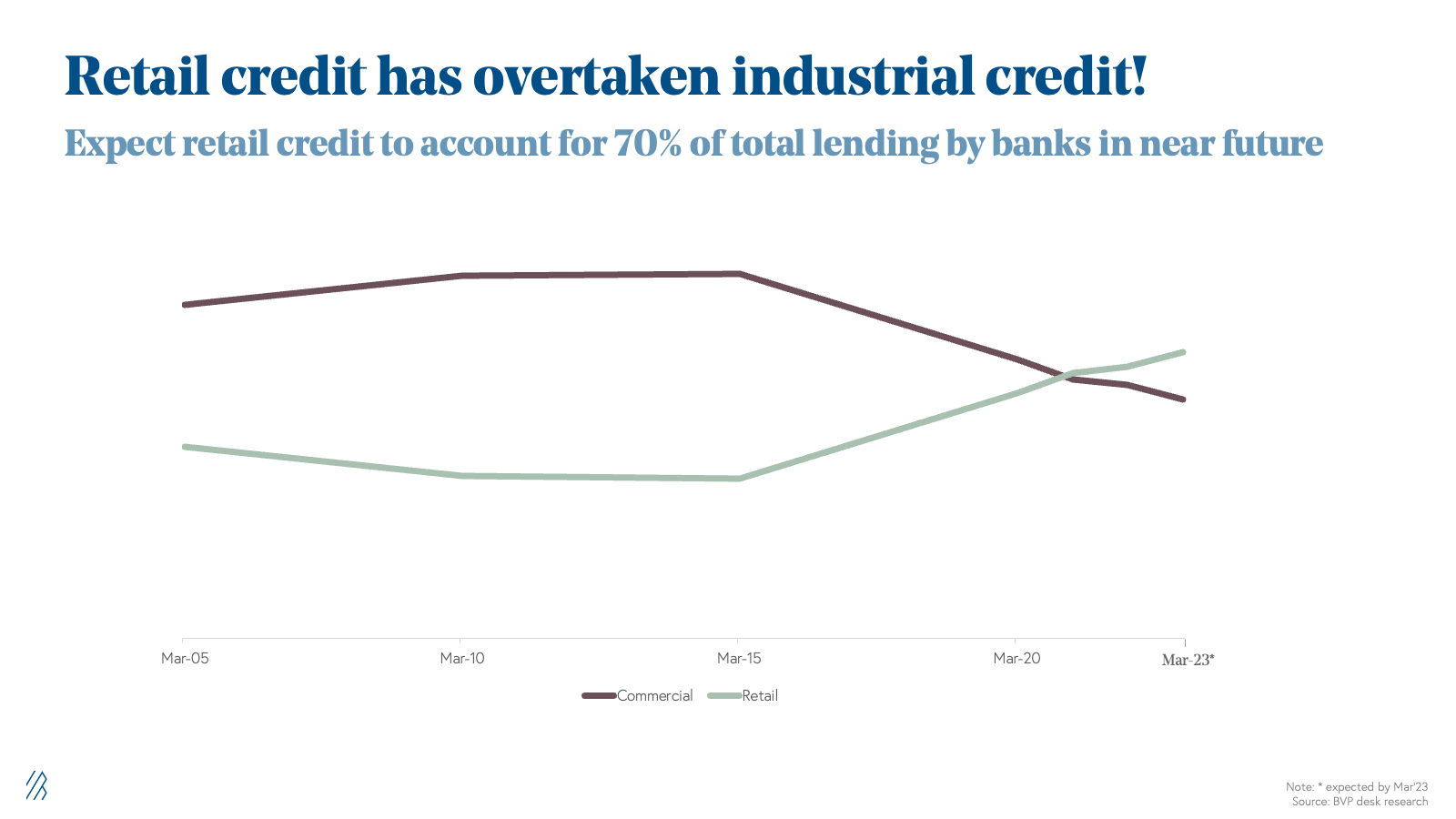 Retail credit has overtaken industrial credit!

Expect retail credit to account for 70% of total lending by banks in near future

Mar-05
Mar-10
Mar-15
Mar-20
Mar-23*

Commercial
Retail

Note: * expected by Mar'23
Source: BVP desk research